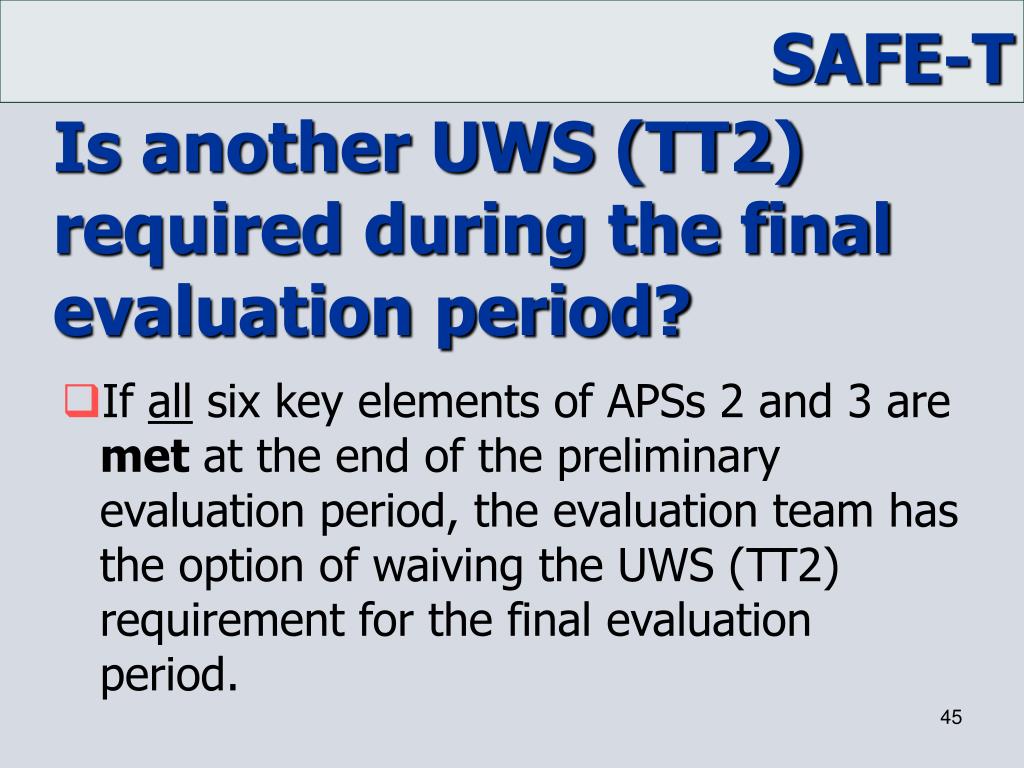 SAFE-T

Is another UWS (TT2) required during the final evaluation period?

If all six key elements of APSs 2 and 3 are met at the end of the preliminary evaluation period, the evaluation team has the option of waiving the UWS (TT2) requirement for the final evaluation period.

45